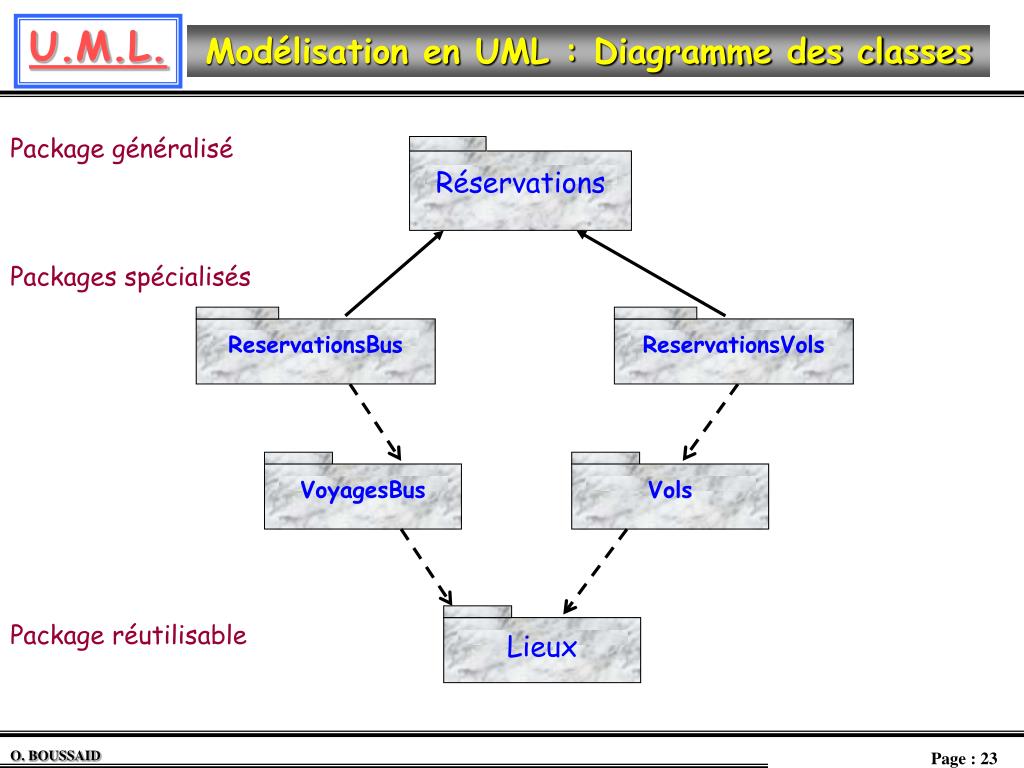 U.M.L.

Modélisation en UML : Diagramme des classes

Package généralisé

Réservations

Packages spécialisés

ReservationsBus

ReservationsVols

VoyagesBus

Vols

Package réutilisable

Lieux

O. BOUSSAID

Page : 23